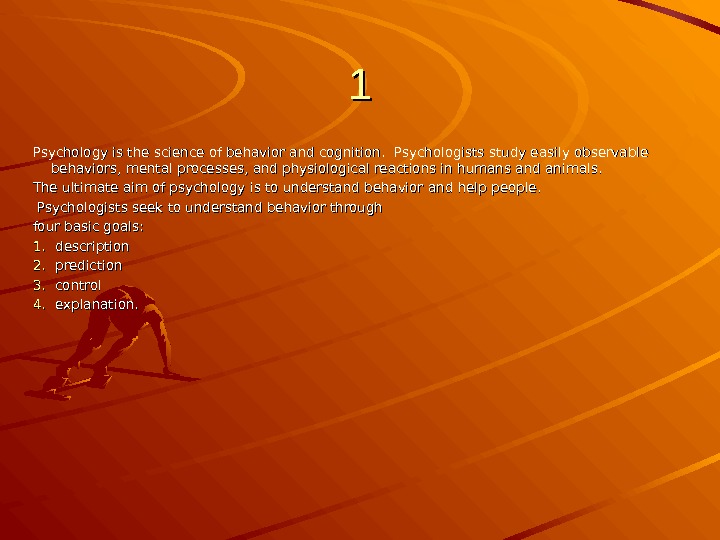 1

Psychology is the science of behavior and cognition. Psychologists study easily observable behaviors, mental processes, and physiological reactions in humans and animals.

The ultimate aim of psychology is to understand behavior and help people.

Psychologists seek to understand behavior through four basic goals:

1. description
2. prediction
3. control
4. explanation.